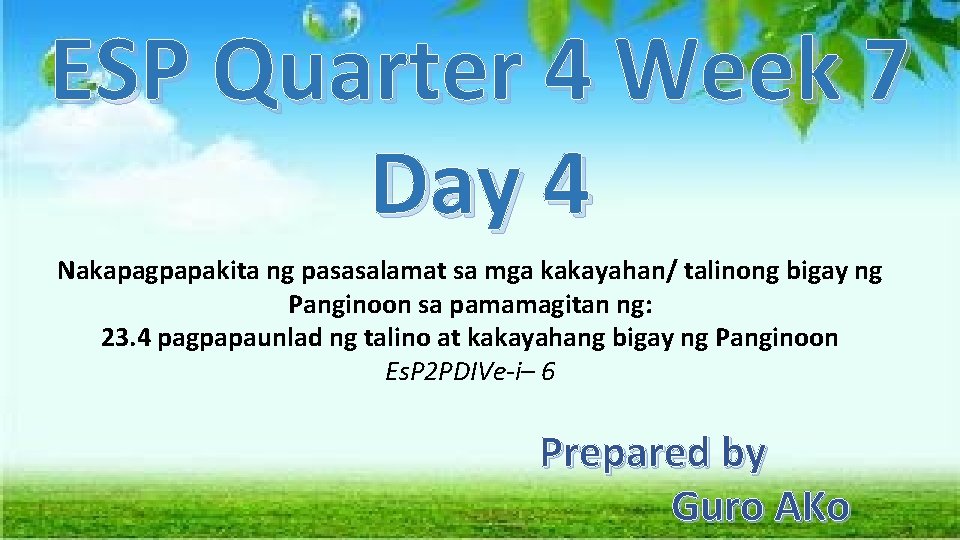 ESP Quarter 4 Week 7
Day 4

Nakapagpapakita ng pasasalamat sa mga kakayahan/ talinong bigay ng Panginoon sa pamamagitan ng:
23.4 pagpapaunlad ng talino at kakayahang bigay ng Panginoon
EsP2PDIVe-i– 6

Prepared by
Guro AKo